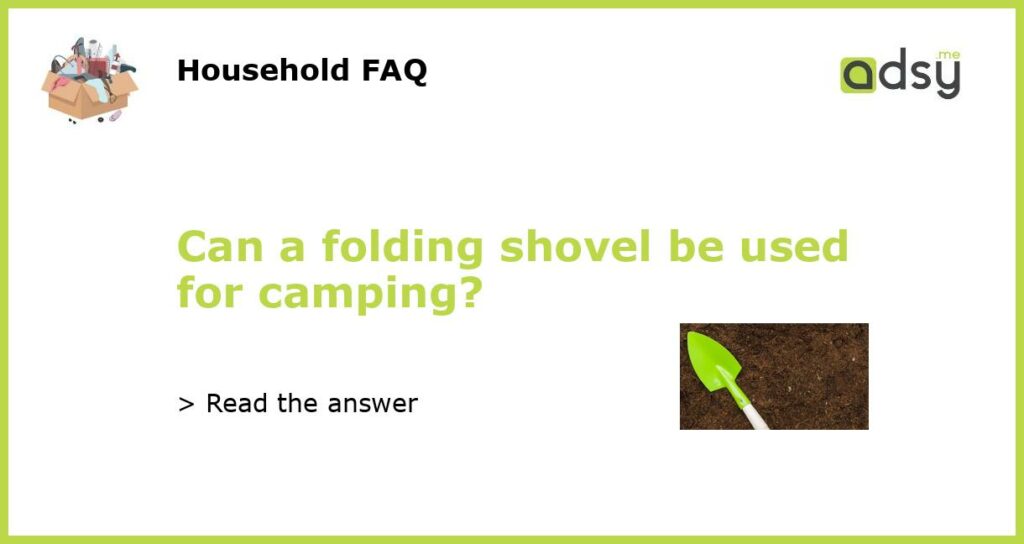 Household FAQ

adsy.me

Can a folding shovel be used for camping?

> Read the answer